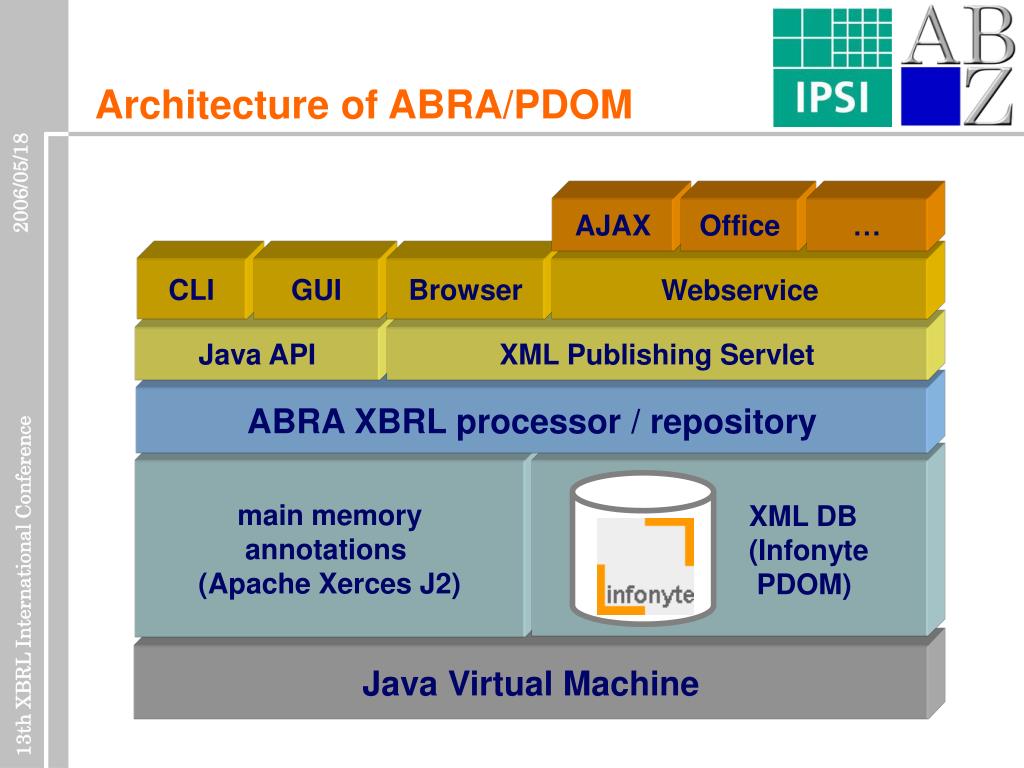 2006/05/18

13th XBRL International Conference

Architecture of ABRA/PDOM

IPSI

ABZ

AJAX Office …

CLI GUI Browser Webservice

Java API XML Publishing Servlet

ABRA XBRL processor / repository

main memory annotations (Apache Xerces J2)

infonyte

XML DB (Infonyte PDOM)

Java Virtual Machine